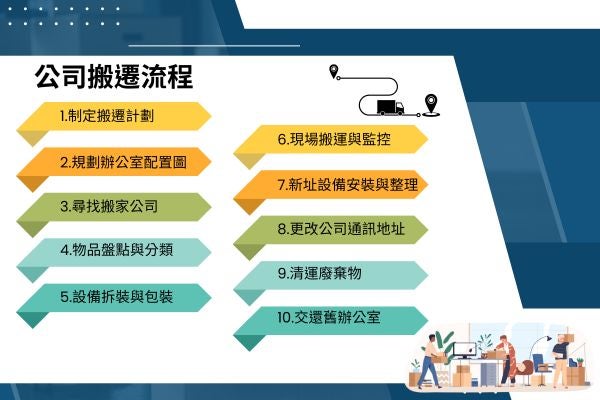 公司搬遷流程

1.制定搬遷計劃

2.規劃辦公室配置圖

3.尋找搬家公司

4.物品盤點與分類

5.設備拆裝與包裝

6.現場搬運與監控

7.新址設備安裝與整理

8.更改公司通訊地址

9.清運廢棄物

10.交還舊辦公室